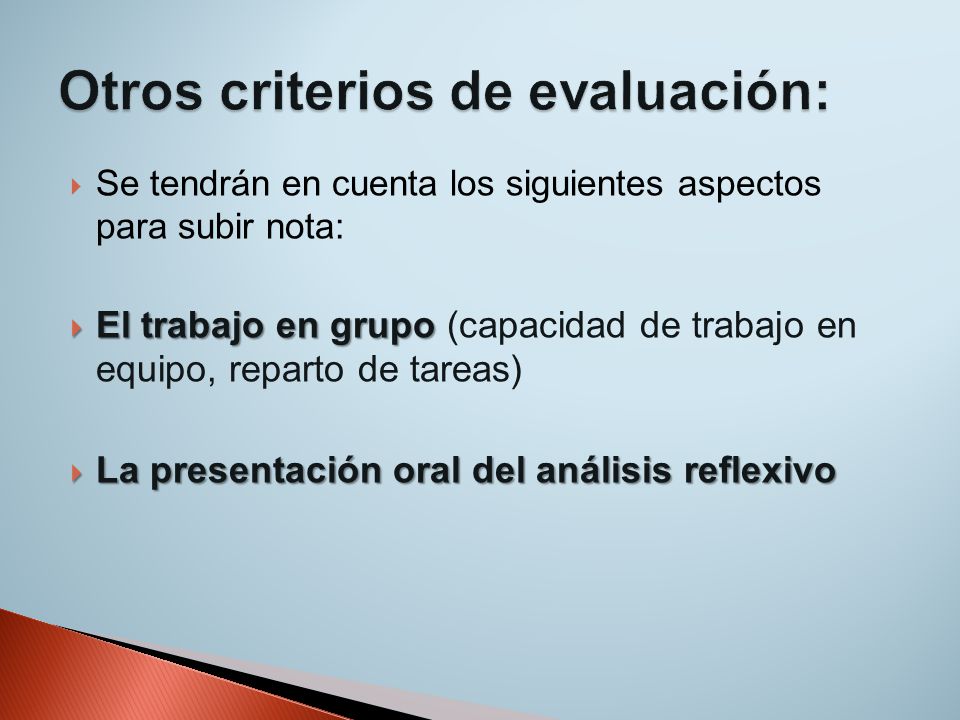 Otros criterios de evaluación:

Se tendrán en cuenta los siguientes aspectos para subir nota:

El trabajo en grupo (capacidad de trabajo en equipo, reparto de tareas)

La presentación oral del análisis reflexivo